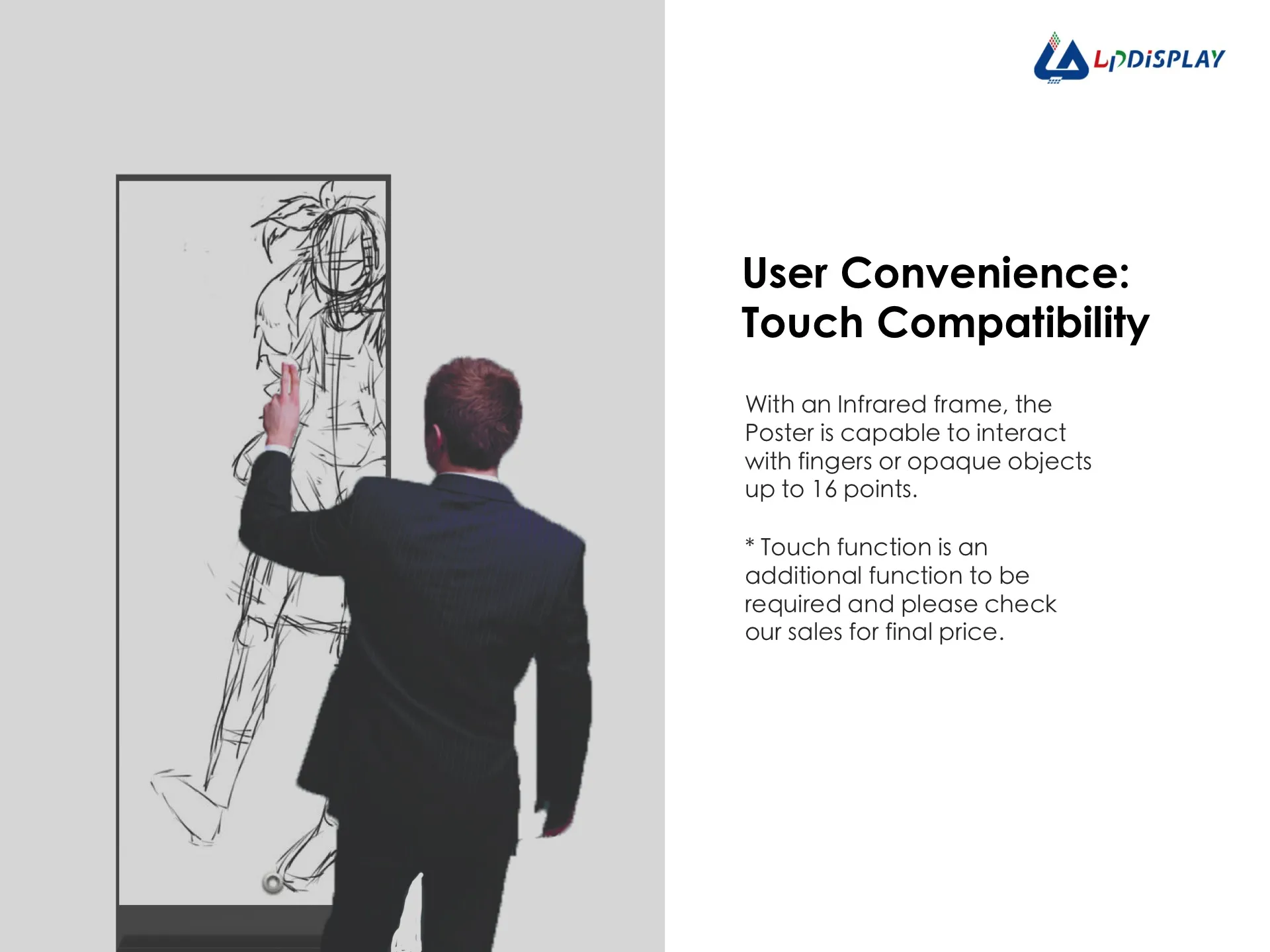 LPDISPLAY

User Convenience: Touch Compatibility

With an Infrared frame, the Poster is capable to interact with fingers or opaque objects up to 16 points.

* Touch function is an additional function to be required and please check our sales for final price.